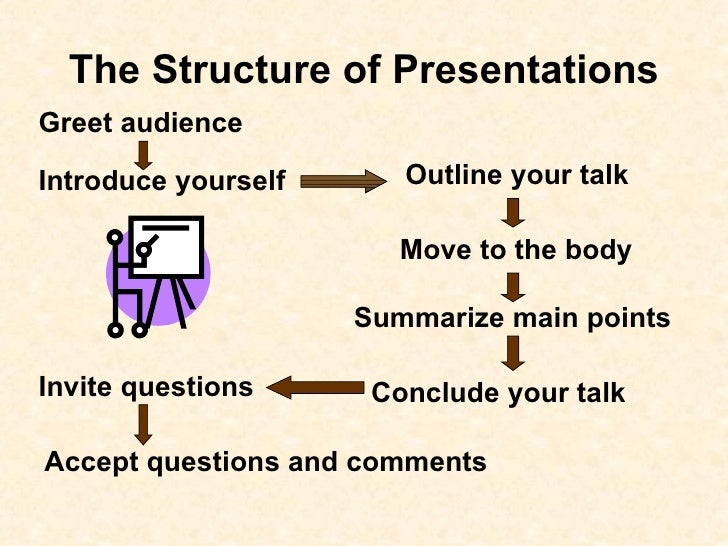 The Structure of Presentations

Greet audience

Introduce yourself

Outline your talk

Move to the body

Summarize main points

Conclude your talk

Invite questions

Accept questions and comments